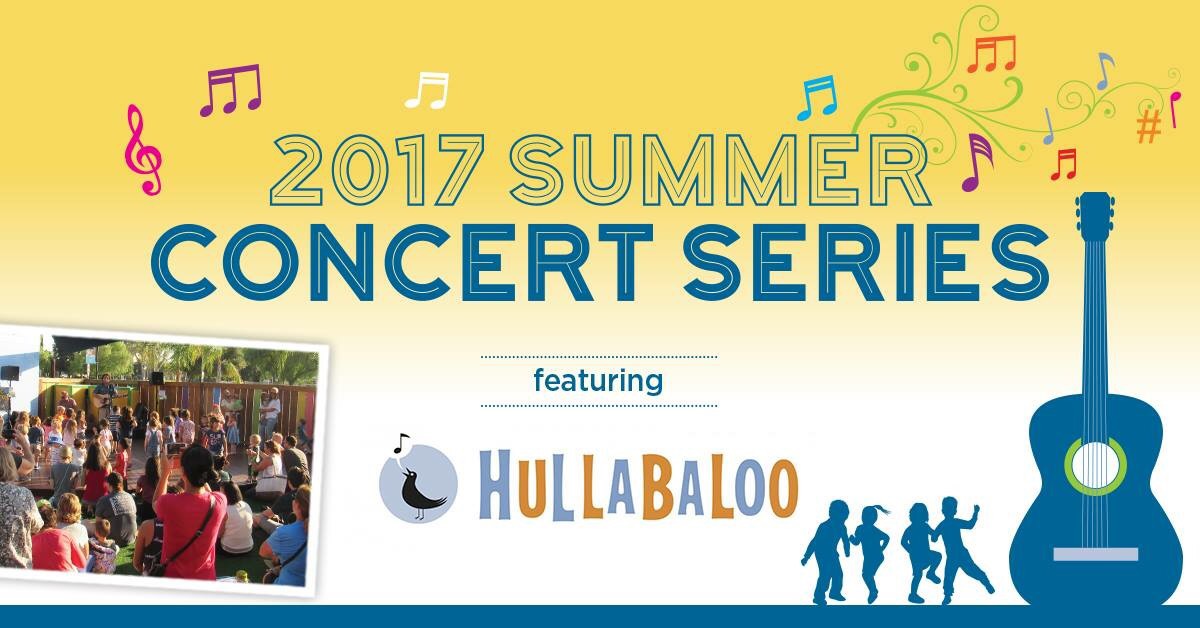 2017 SUMMER
CONCERT SERIES

featuring

HULLABALOO